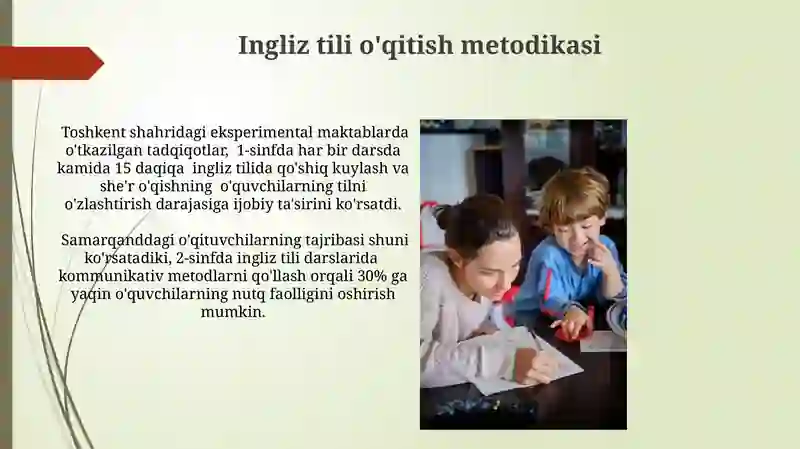 Ingliz tili o'qitish metodikasi

Toshkent shahridagi eksperimental maktablarda o'tkazilgan tadqiqotlar, 1-sinfda har bir darsda kamida 15 daqiqa ingliz tilida qo'shiq kuylash va she'r o'qishning o'quvchilarning tilni o'zlashtirish darajasiga ijobiy ta'sirini ko'rsatdi.

Samarqanddagi o'qituvchilarning tajribasi shuni ko'rsatadiki, 2-sinfda ingliz tili darslarida kommunikativ metodlarni qo'llash orqali 30% ga yaqin o'quvchilarning nutq faolligini oshirish mumkin.